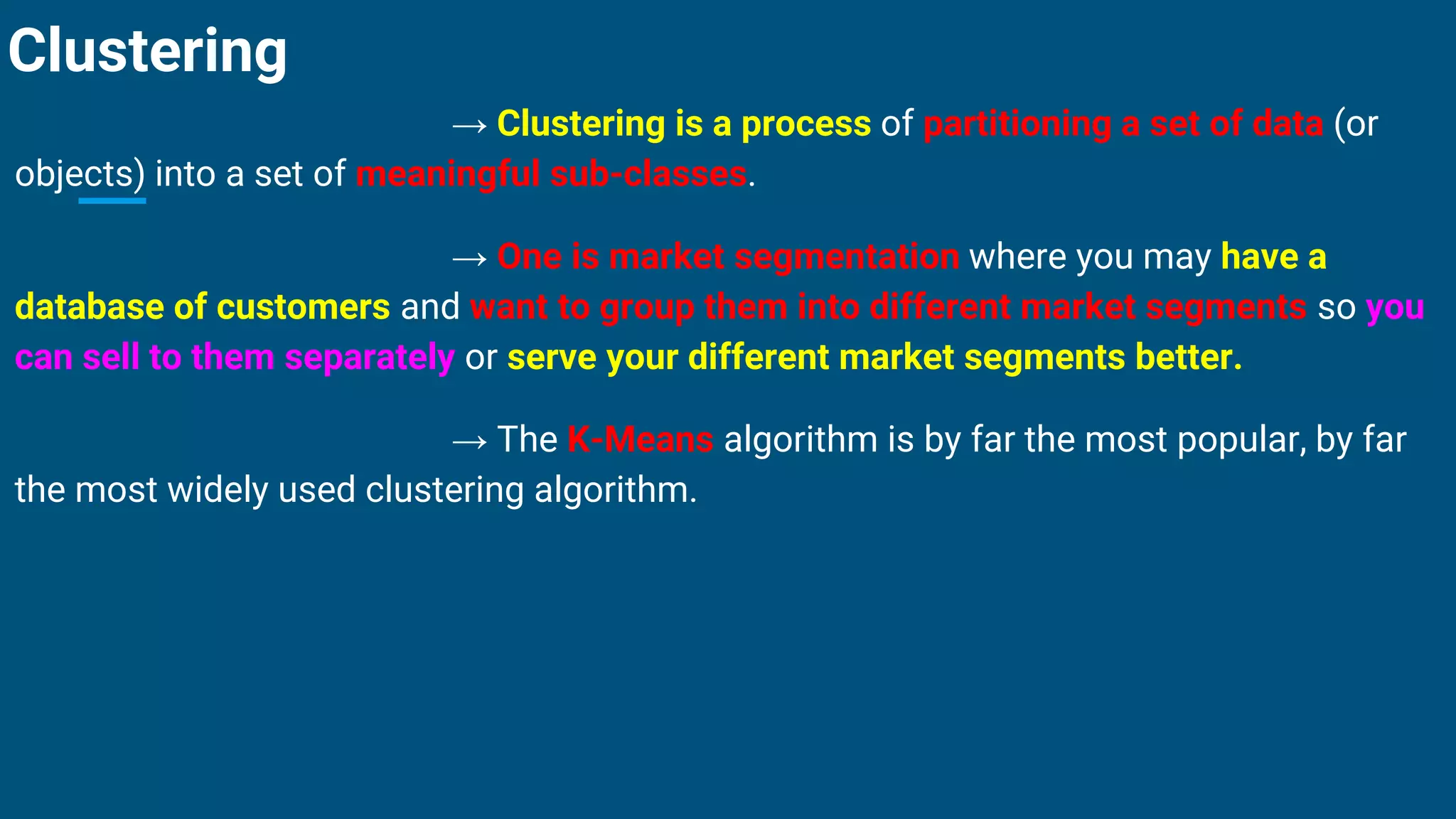 Clustering

→ Clustering is a process of partitioning a set of data (or objects) into a set of meaningful sub-classes.

→ One is market segmentation where you may have a database of customers and want to group them into different market segments so you can sell to them separately or serve your different market segments better.

→ The K-Means algorithm is by far the most popular, by far the most widely used clustering algorithm.